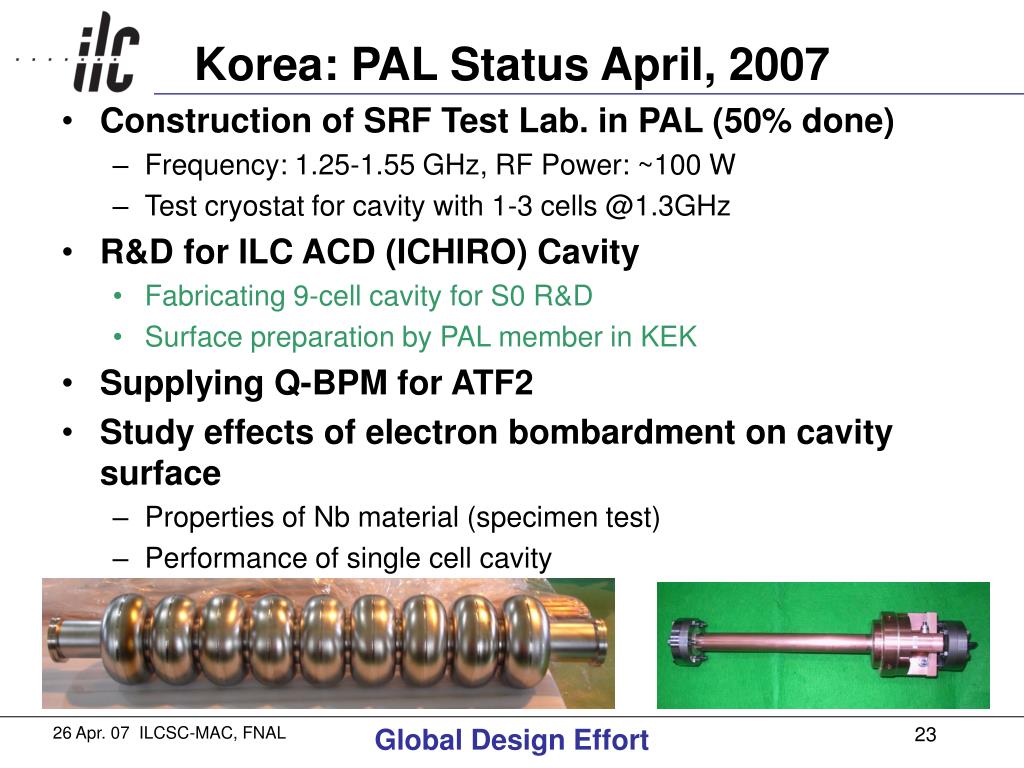 ilc

Korea: PAL Status April, 2007

• Construction of SRF Test Lab. in PAL (50% done)
– Frequency: 1.25-1.55 GHz, RF Power: ~100 W
– Test cryostat for cavity with 1-3 cells @1.3GHz
• R&D for ILC ACD (ICHIRO) Cavity
• Fabricating 9-cell cavity for S0 R&D
• Surface preparation by PAL member in KEK
• Supplying Q-BPM for ATF2
• Study effects of electron bombardment on cavity surface
– Properties of Nb material (specimen test)
– Performance of single cell cavity

26 Apr. 07 ILCSC-MAC, FNAL
Global Design Effort
23